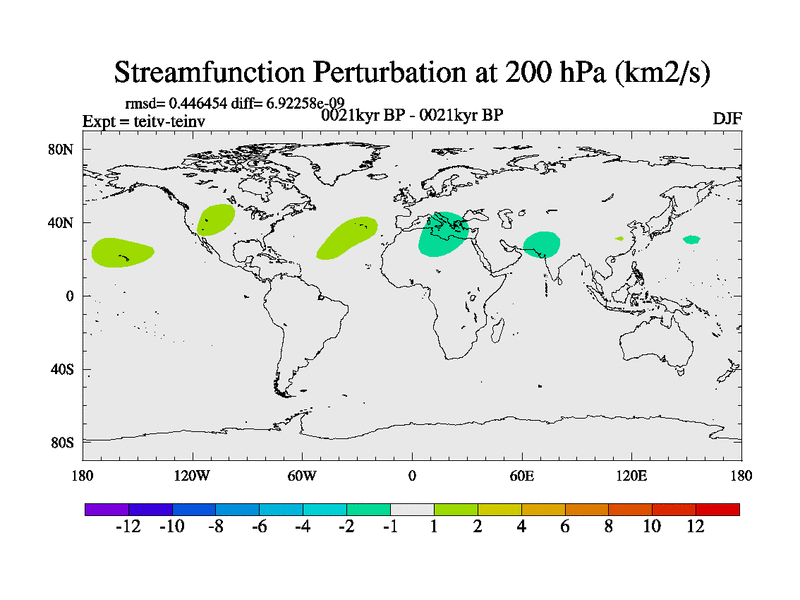 Streamfunction Perturbation at 200 hPa (km2/s)

rmsd= 0.446454 diff= 6.92258e-09

Expt = teitv-teinv

0021kyr BP - 0021kyr BP

DJF

80N

40N

0

40S

80S

180

120W

60W

0

60E

120E

180

-12 -10 -8 -6 -4 -2 -1 1 2 4 6 8 10 12